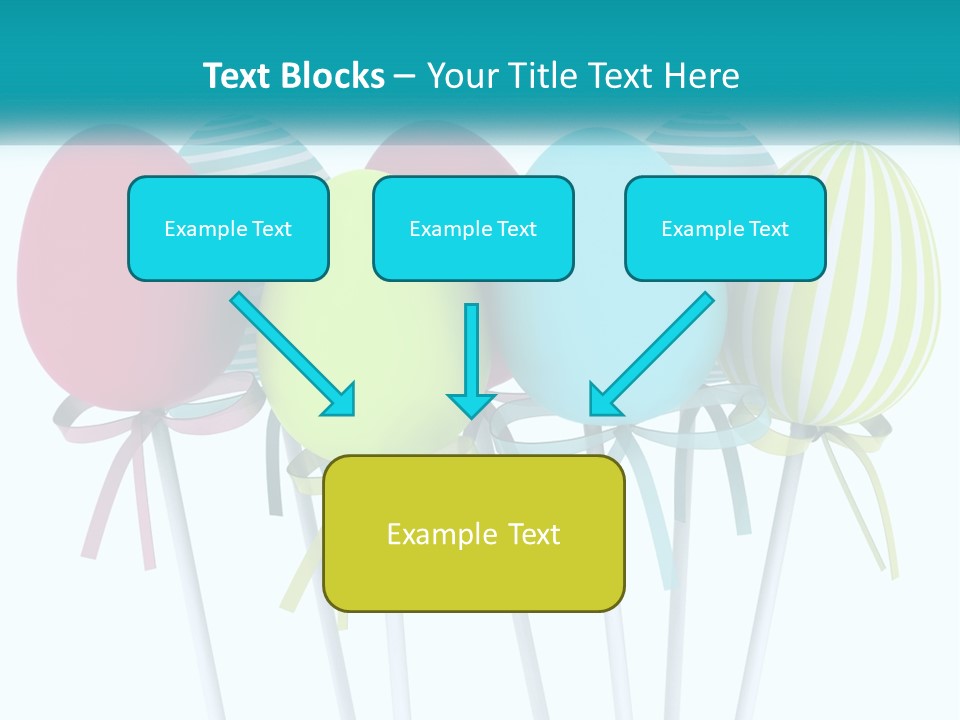 Text Blocks – Your Title Text Here

Example Text

Example Text

Example Text

Example Text